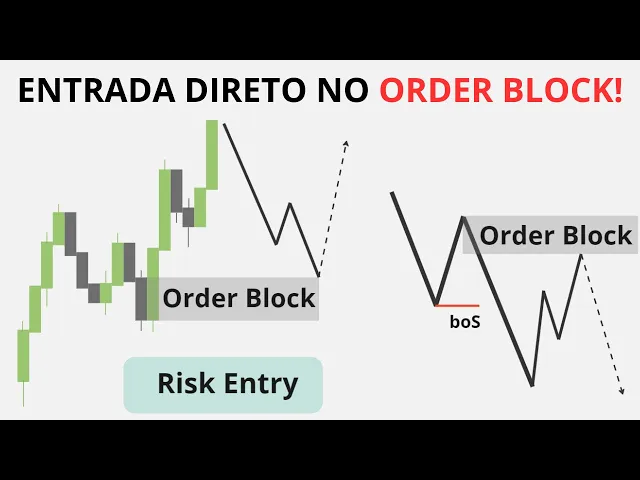 ENTRADA DIRETO NO ORDER BLOCK!

Order Block

Risk Entry

Order Block

boS